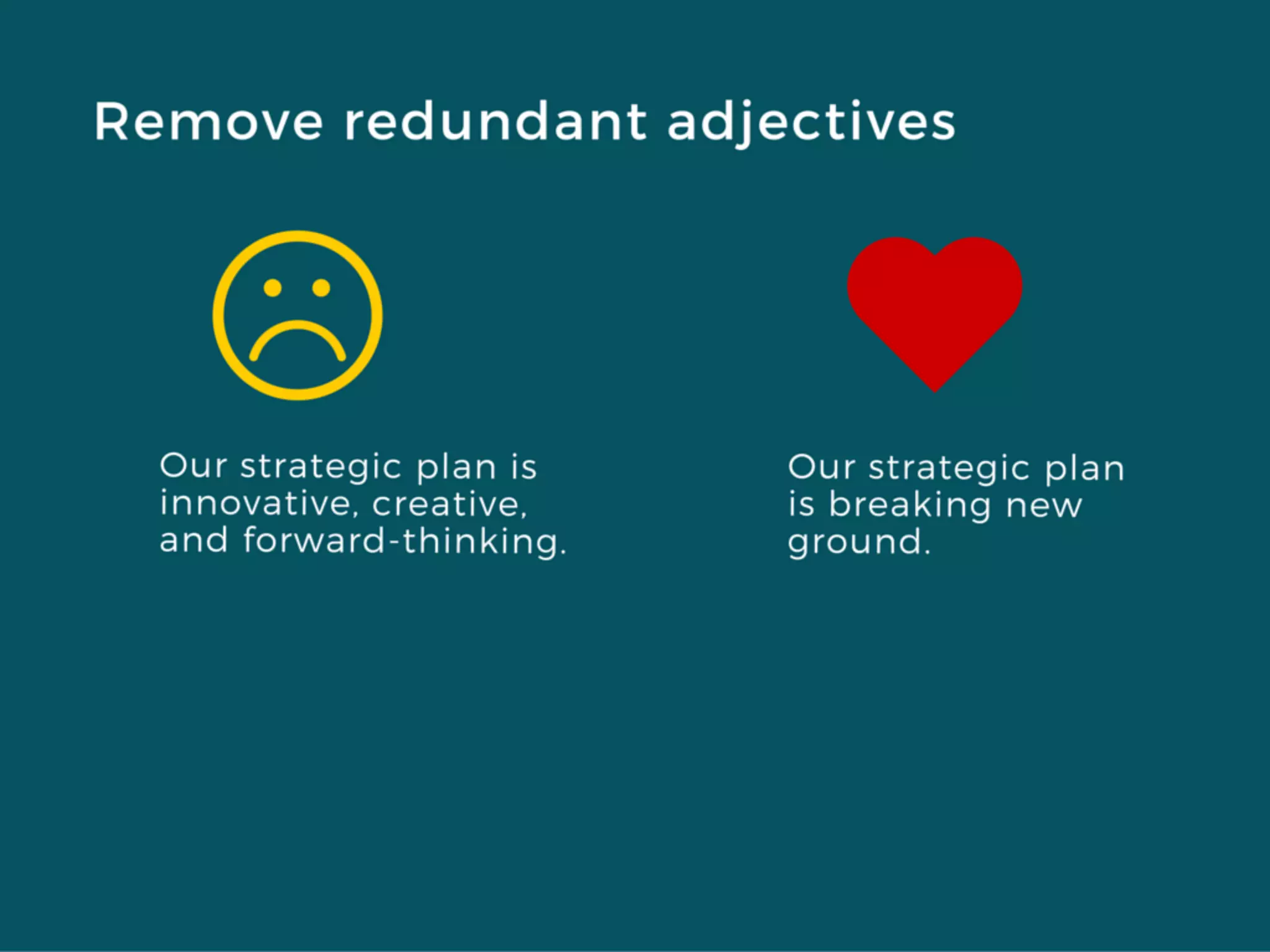 Remove redundant adjectives

Our strategic plan is innovative, creative, and forward-thinking.

Our strategic plan is breaking new ground.